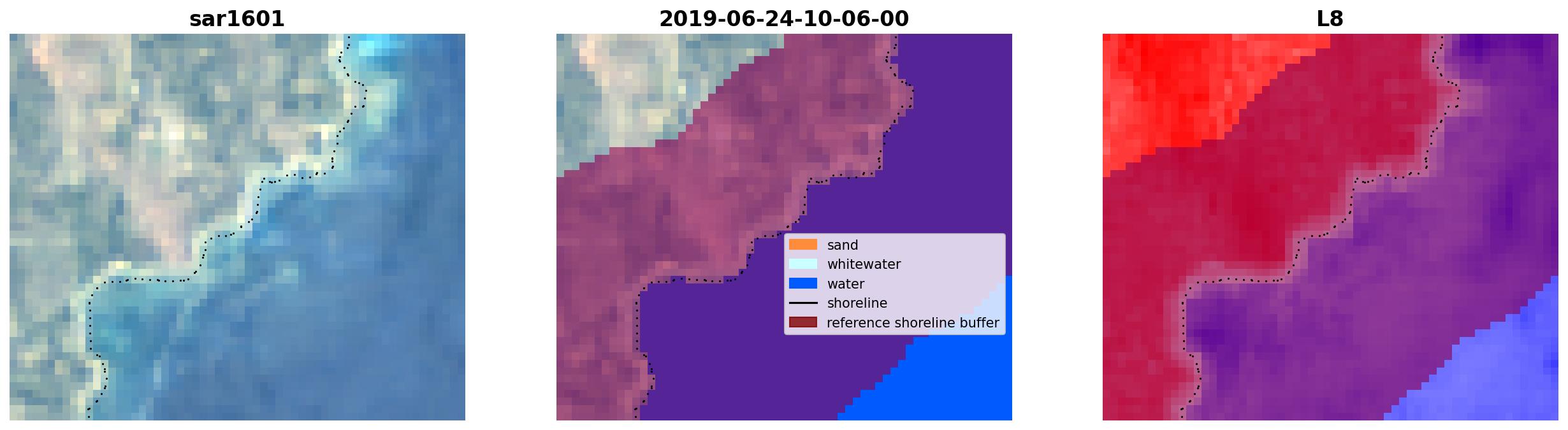 sar1601

2019-06-24-10-06-00

sand
whitewater
water
shoreline
reference shoreline buffer

L8